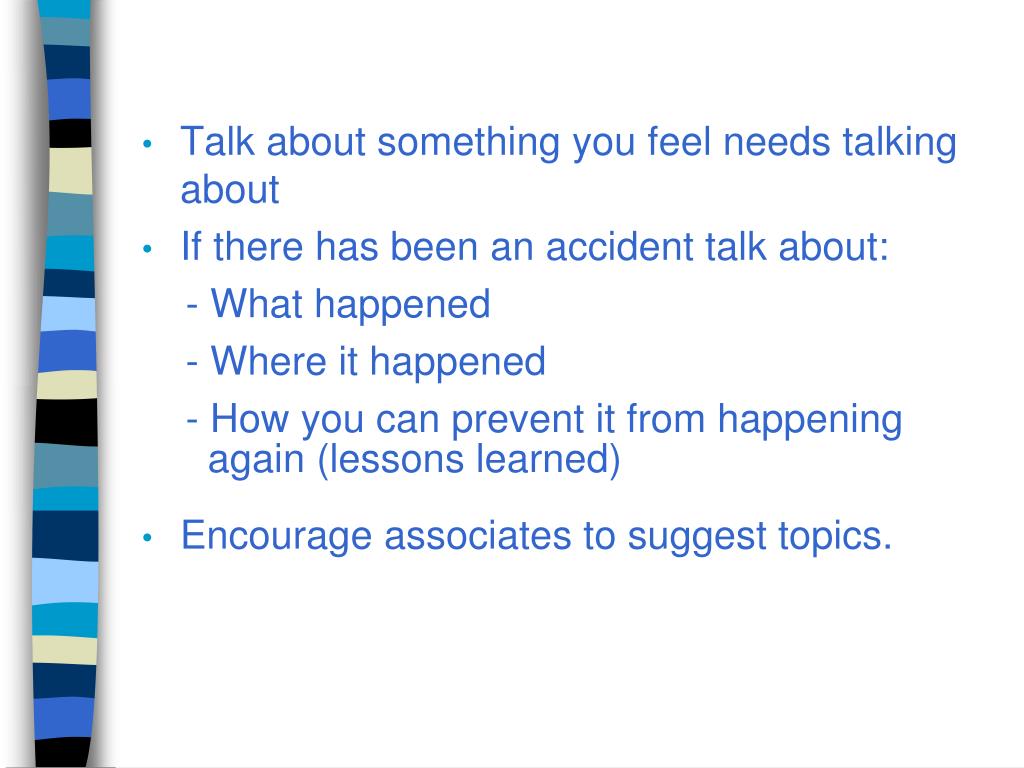 • Talk about something you feel needs talking about

• If there has been an accident talk about:

- What happened

- Where it happened

- How you can prevent it from happening again (lessons learned)

• Encourage associates to suggest topics.